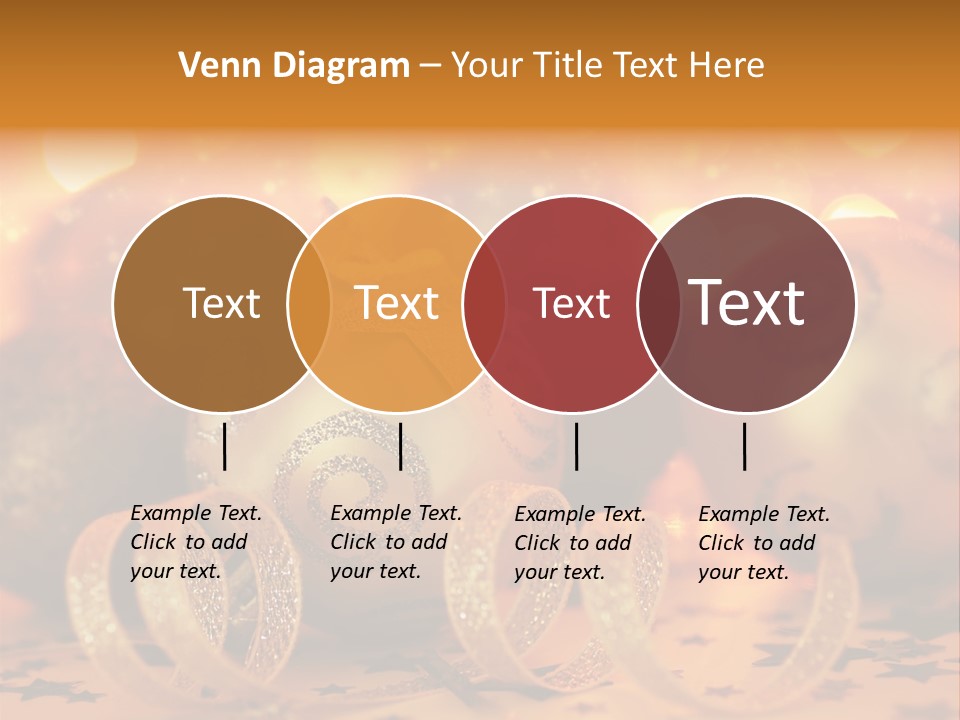 Venn Diagram – Your Title Text Here

Text

Text

Text

Text

Example Text. Click to add your text.

Example Text. Click to add your text.

Example Text. Click to add your text.

Example Text. Click to add your text.